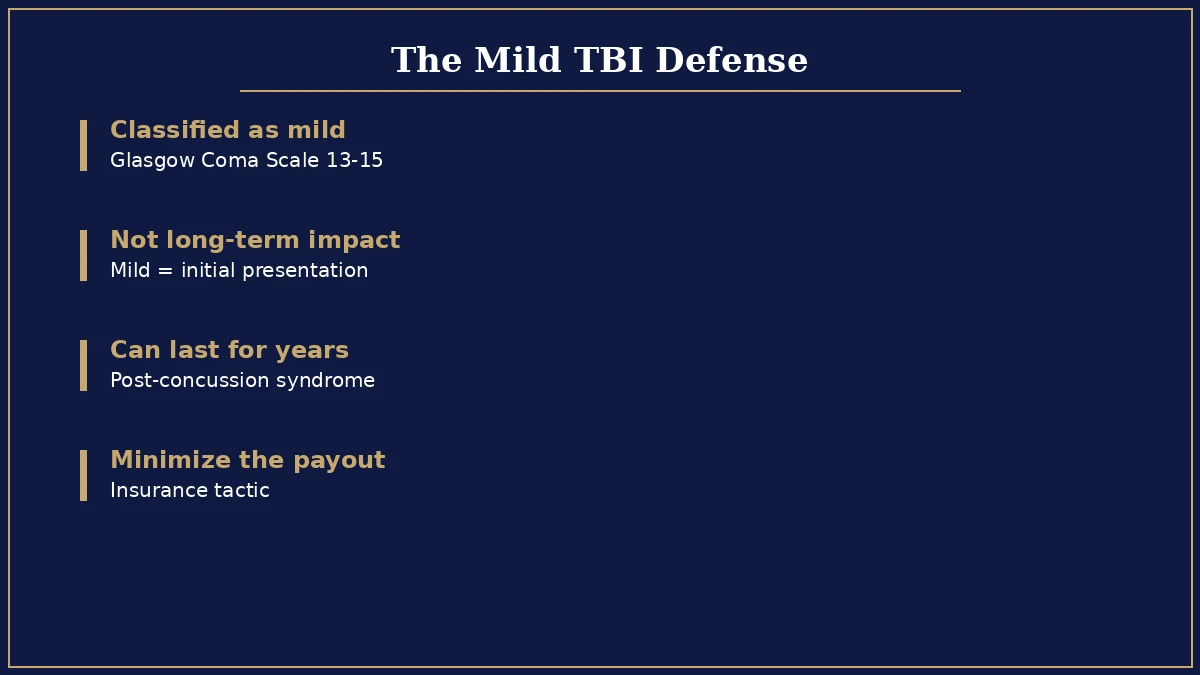 The Mild TBI Defense

Classified as mild
Glasgow Coma Scale 13-15

Not long-term impact
Mild = initial presentation

Can last for years
Post-concussion syndrome

Minimize the payout
Insurance tactic